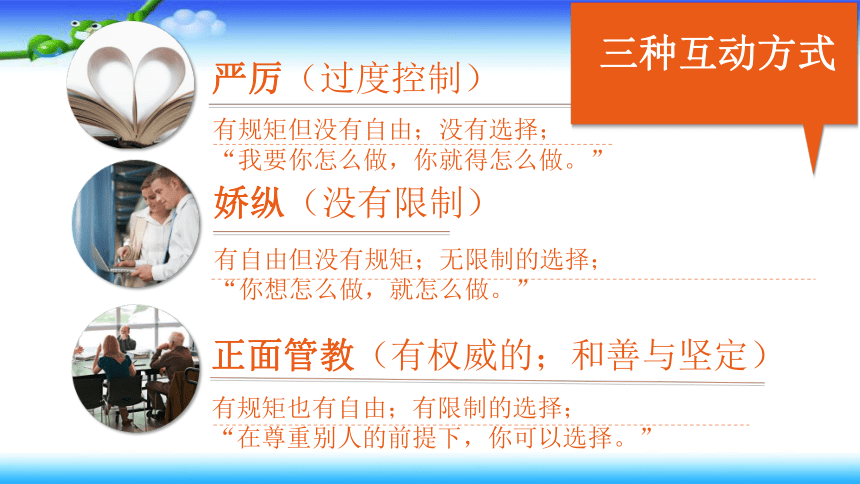 三种互动方式

严厉（过度控制）

有规矩但没有自由；没有选择；
“我要你怎么做，你就得怎么做。”

娇纵（没有限制）

有自由但没有规矩；无限制的选择；
“你想怎么做，就怎么做。”

正面管教（有权威的；和善与坚定）

有规矩也有自由；有限制的选择；
“在尊重别人的前提下，你可以选择。”